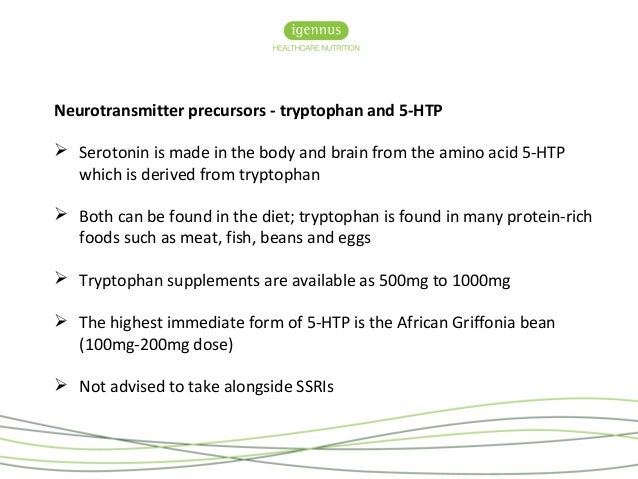 igennus
HEALTHCARE NUTRITION

Neurotransmitter precursors - tryptophan and 5-HTP

➢ Serotonin is made in the body and brain from the amino acid 5-HTP which is derived from tryptophan

➢ Both can be found in the diet; tryptophan is found in many protein-rich foods such as meat, fish, beans and eggs

➢ Tryptophan supplements are available as 500mg to 1000mg

➢ The highest immediate form of 5-HTP is the African Griffonia bean (100mg-200mg dose)

➢ Not advised to take alongside SSRIs